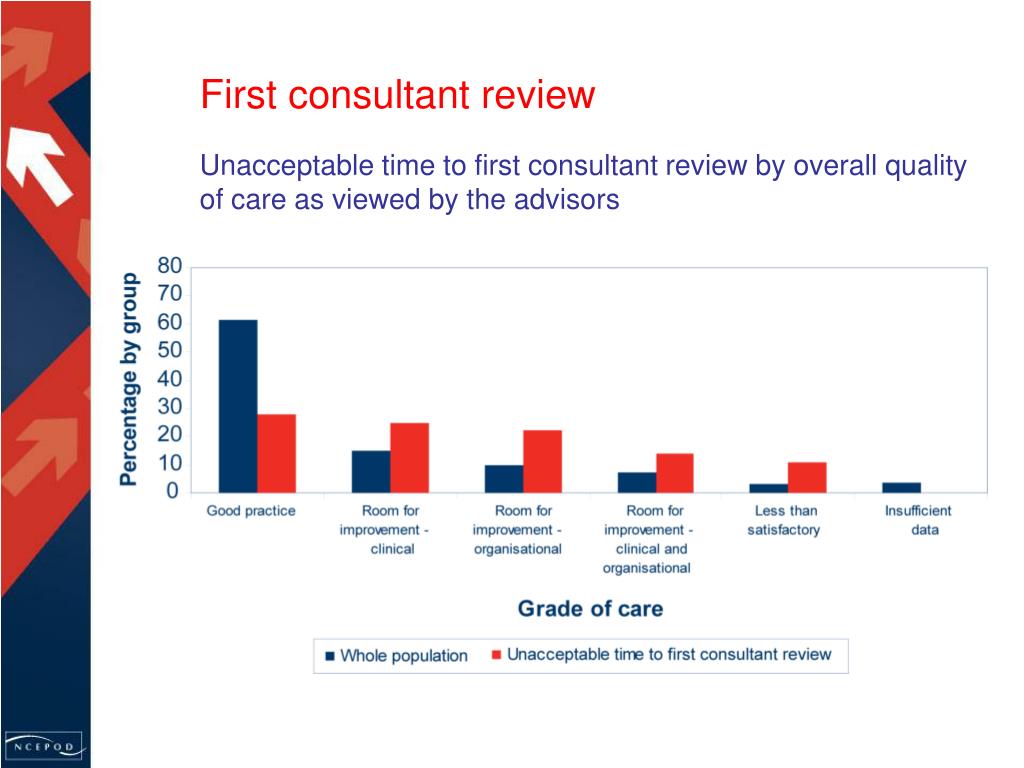 First consultant review

Unacceptable time to first consultant review by overall quality of care as viewed by the advisors

Percentage by group

80
70
60
50
40
30
20
10
0

Good practice
Room for improvement - clinical
Room for improvement - organisational
Room for improvement - clinical and organisational
Less than satisfactory
Insufficient data

Grade of care

Whole population
Unacceptable time to first consultant review

NCEPOD